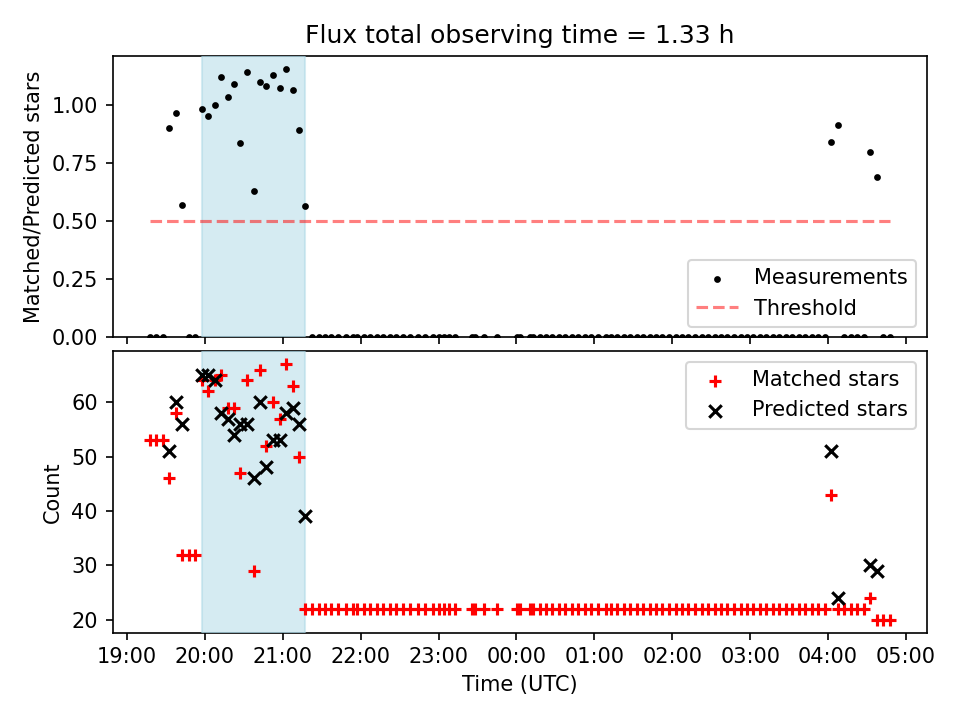 Flux total observing time = 1.33 h

Matched/Predicted stars

1.00
0.75
0.50
0.25
0.00

Measurements
Threshold

Count

60
50
40
30
20

Matched stars
Predicted stars

19:00 20:00 21:00 22:00 23:00 00:00 01:00 02:00 03:00 04:00 05:00

Time (UTC)